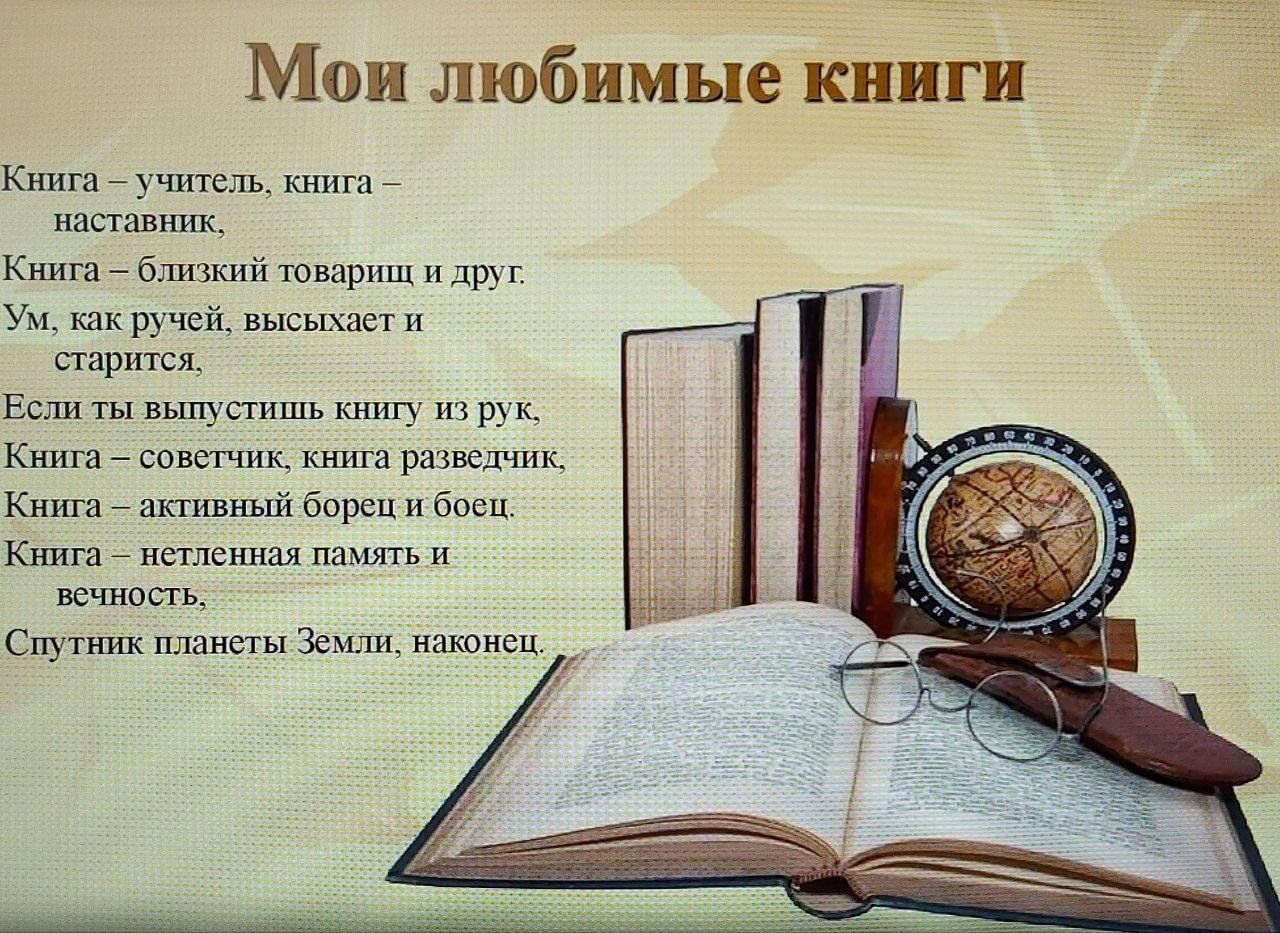 Мои любимые книги

Книга – учитель, книга – наставник,
Книга – близкий товарищ и друг.
Ум, как ручей, высыхает и старится,
Если ты выпустишь книгу из рук,
Книга – советчик, книга разведчик,
Книга – активный борец и боец.
Книга – нетленная память и вечность,
Спутник планеты Земли, наконец.